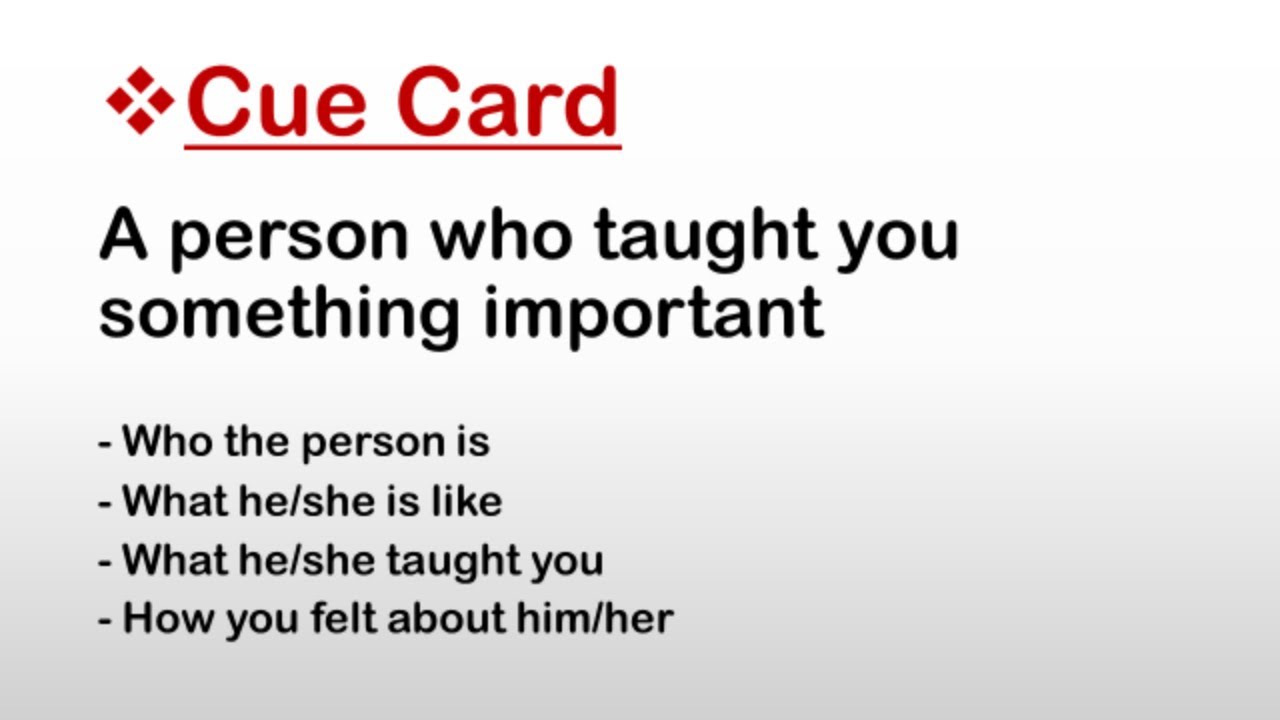 ❖Cue Card

A person who taught you something important

- Who the person is
- What he/she is like
- What he/she taught you
- How you felt about him/her